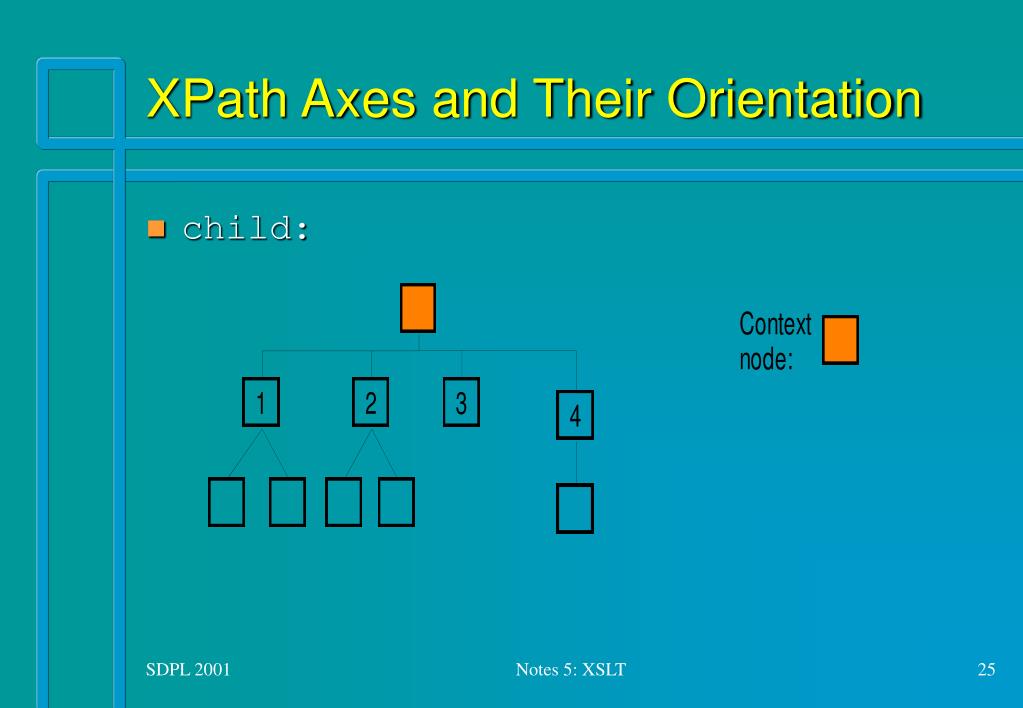 XPath Axes and Their Orientation

child:

1 2 3 4

Context node:

SDPL 2001

Notes 5: XSLT

25